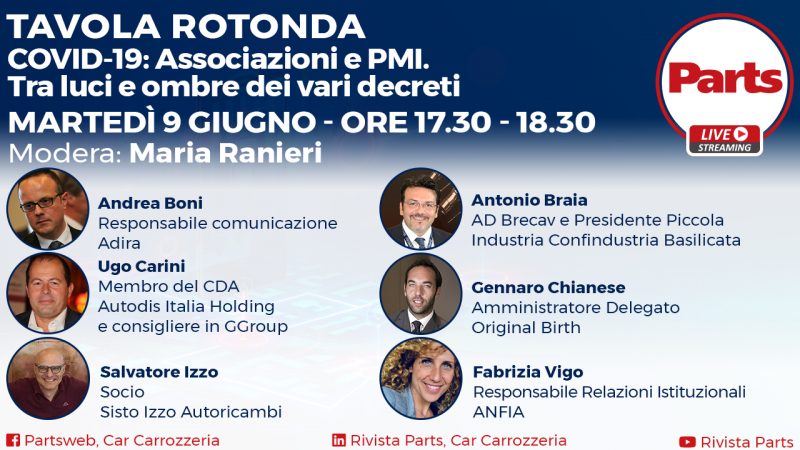 TAVOLA ROTONDA
COVID-19: Associazioni e PMI.
Tra luci e ombre dei vari decreti
MARTEDÌ 9 GIUGNO - ORE 17.30 - 18.30
Modera: Maria Ranieri

Parts
LIVE
STREAMING

Andrea Boni
Responsabile comunicazione
Adira

Ugo Carini
Membro del CDA
Autodis Italia Holding
e consigliere in GGroup

Salvatore Izzo
Socio
Sisto Izzo Autoricambi

Antonio Braia
AD Brecav e Presidente Piccola
Industria Confindustria Basilicata

Gennaro Chianese
Amministratore Delegato
Original Birth

Fabrizia Vigo
Responsabile Relazioni Istituzionali
ANFIA

Partsweb, Car Carrozzeria
Rivista Parts, Car Carrozzeria
Rivista Parts